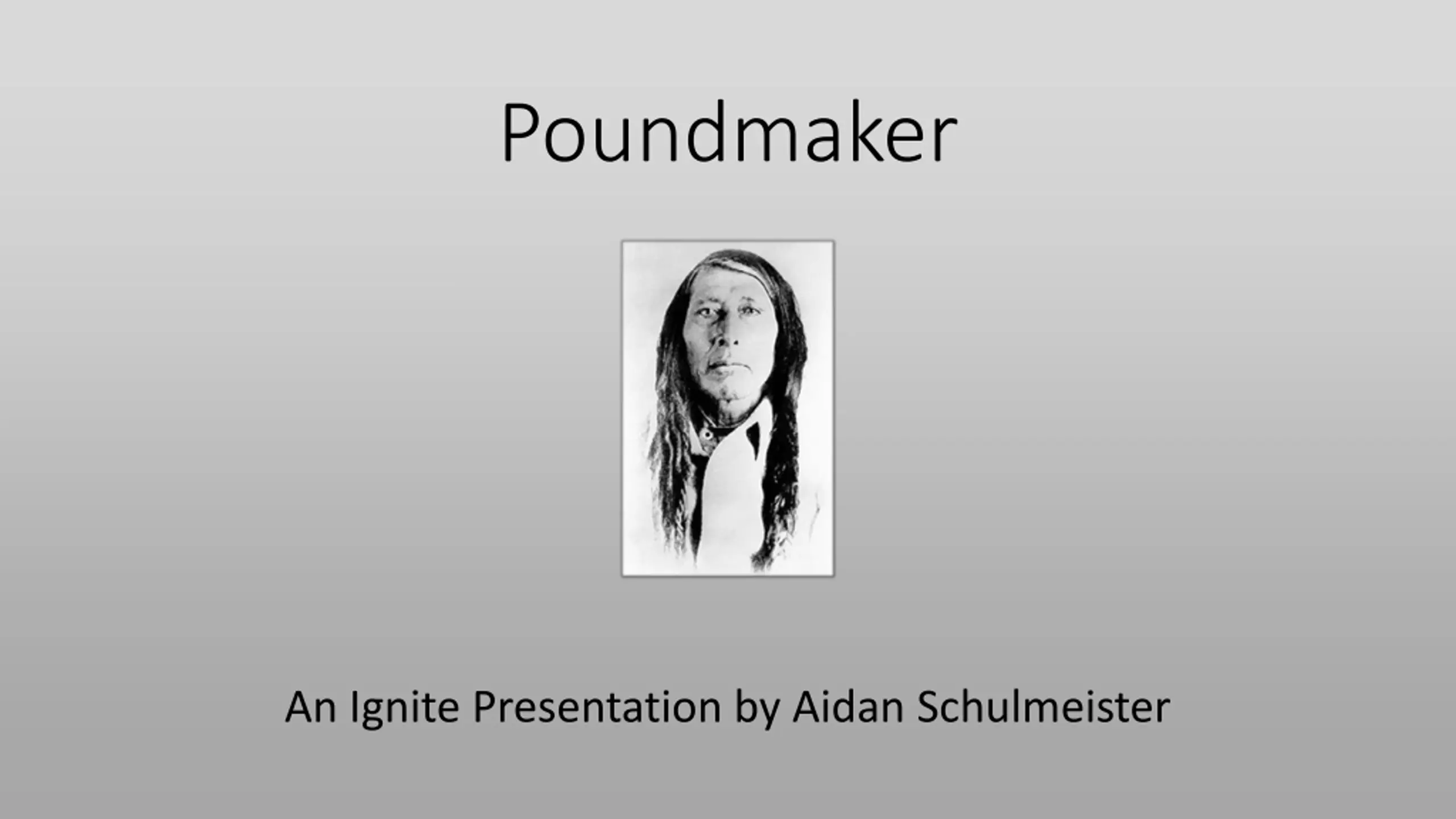 Poundmaker

An Ignite Presentation by Aidan Schulmeister